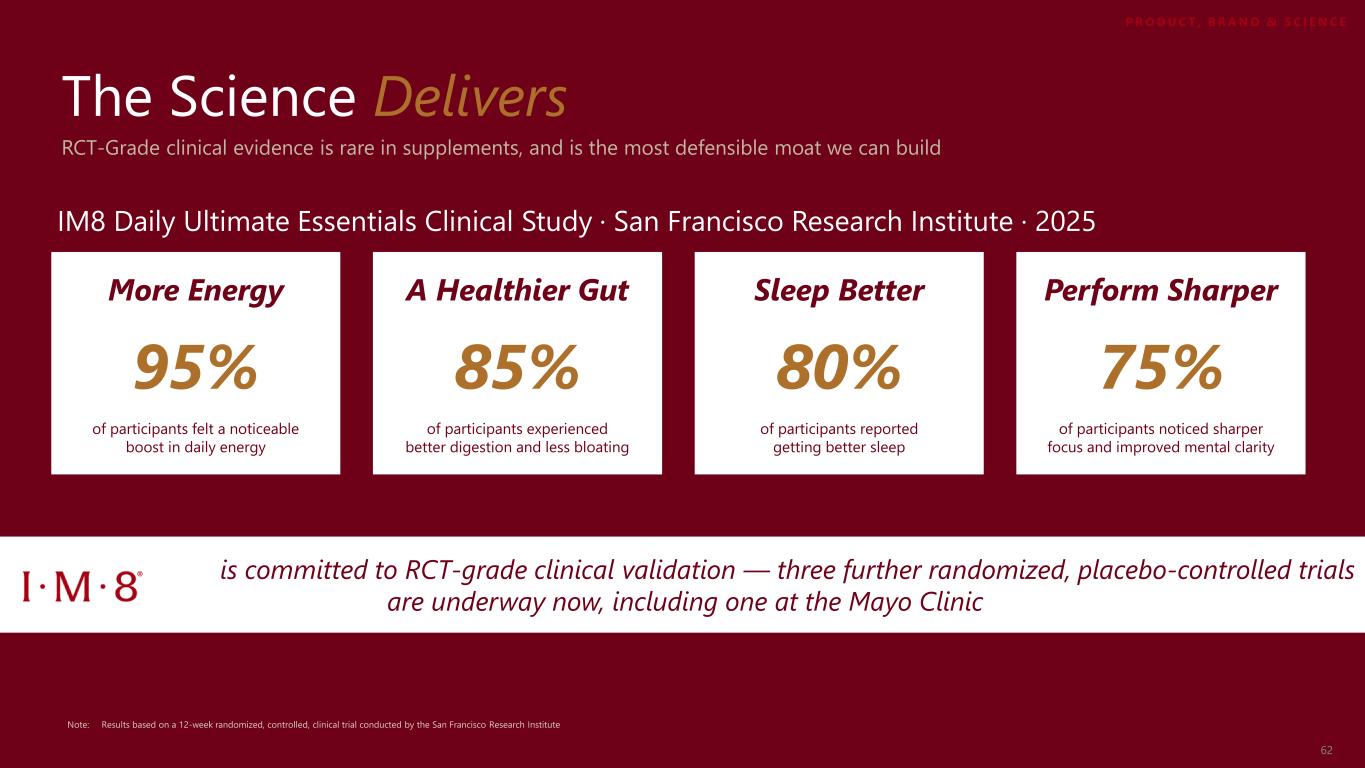 PRODUCT, BRAND & SCIENCE

The Science Delivers

RCT-Grade clinical evidence is rare in supplements, and is the most defensible moat we can build

IM8 Daily Ultimate Essentials Clinical Study · San Francisco Research Institute · 2025

More Energy

95%

of participants felt a noticeable boost in daily energy

A Healthier Gut

85%

of participants experienced better digestion and less bloating

Sleep Better

80%

of participants reported getting better sleep

Perform Sharper

75%

of participants noticed sharper focus and improved mental clarity

I·M·8®

is committed to RCT-grade clinical validation — three further randomized, placebo-controlled trials are underway now, including one at the Mayo Clinic

Note: Results based on a 12-week randomized, controlled, clinical trial conducted by the San Francisco Research Institute

62